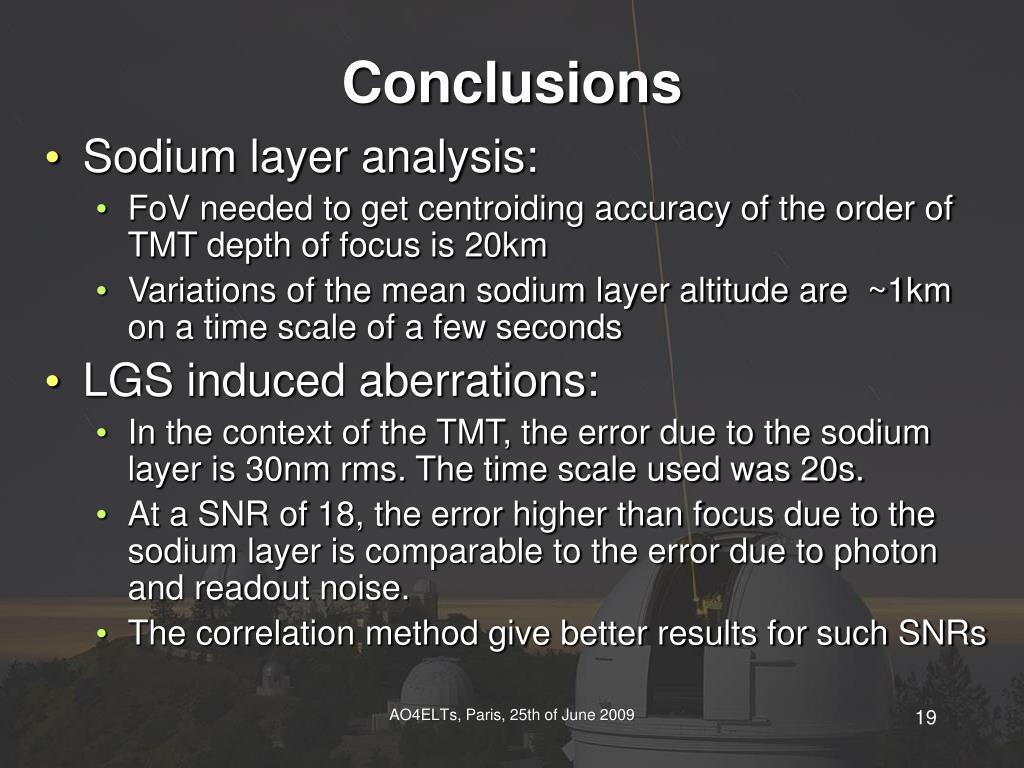 Conclusions

• Sodium layer analysis:
  • FoV needed to get centroiding accuracy of the order of TMT depth of focus is 20km
  • Variations of the mean sodium layer altitude are ~1km on a time scale of a few seconds
• LGS induced aberrations:
  • In the context of the TMT, the error due to the sodium layer is 30nm rms. The time scale used was 20s.
  • At a SNR of 18, the error higher than focus due to the sodium layer is comparable to the error due to photon and readout noise.
  • The correlation method give better results for such SNRs

AO4ELTs, Paris, 25th of June 2009

19